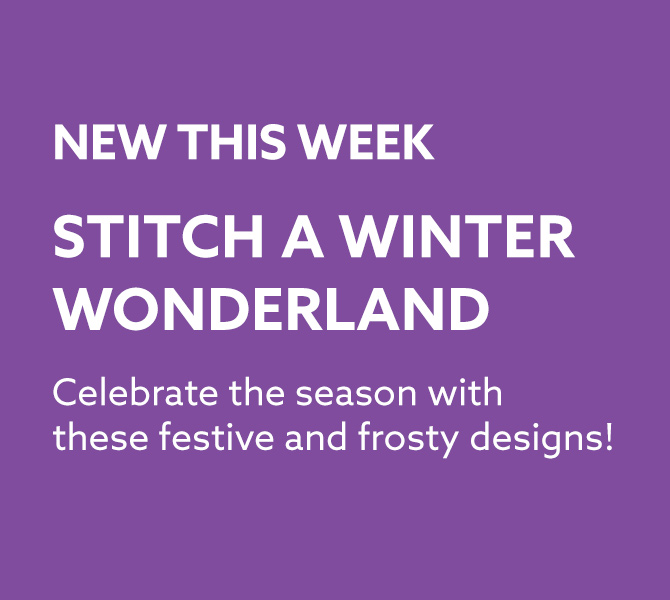 NEW THIS WEEK

STITCH A WINTER WONDERLAND

Celebrate the season with these festive and frosty designs!